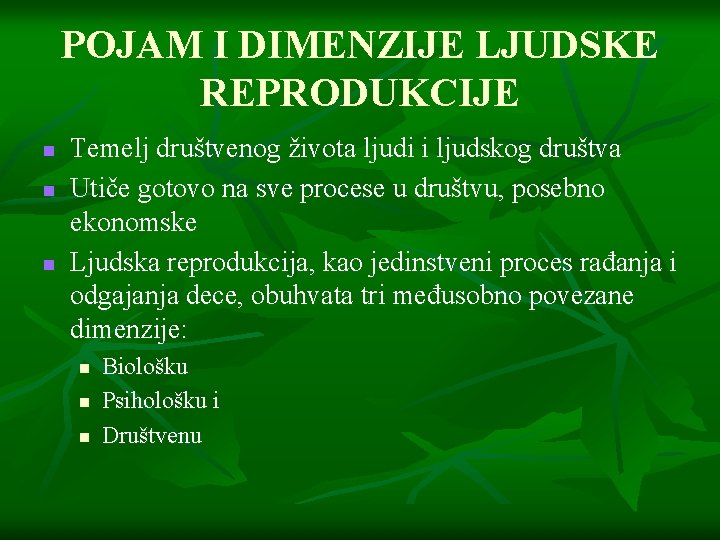 POJAM I DIMENZIJE LJUDSKE REPRODUKCIJE

- Temelj društvenog života ljudi i ljudskog društva
- Utiče gotovo na sve procese u društvu, posebno ekonomske
- Ljudska reprodukcija, kao jedinstveni proces rađanja i odgajanja dece, obuhvata tri međusobno povezane dimenzije:
  - Biološku
  - Psihološku i
  - Društvenu